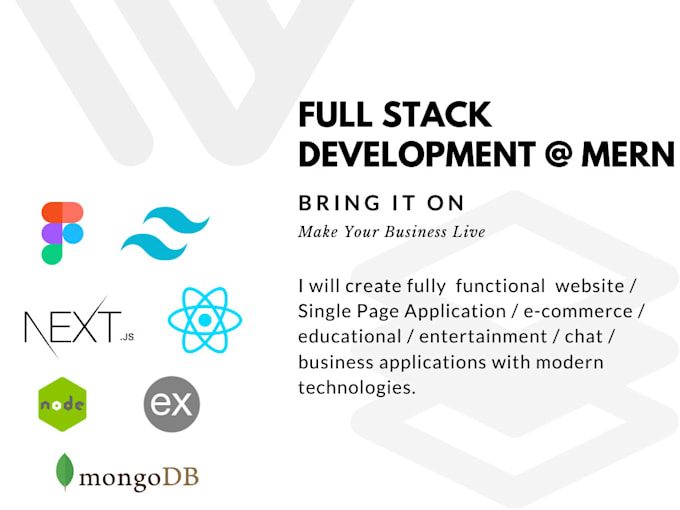 FULL STACK DEVELOPMENT @ MERN

BRING IT ON

Make Your Business Live

I will create fully functional website / Single Page Application / e-commerce / educational / entertainment / chat / business applications with modern technologies.

NEXT.JS

node

ex

mongoDB